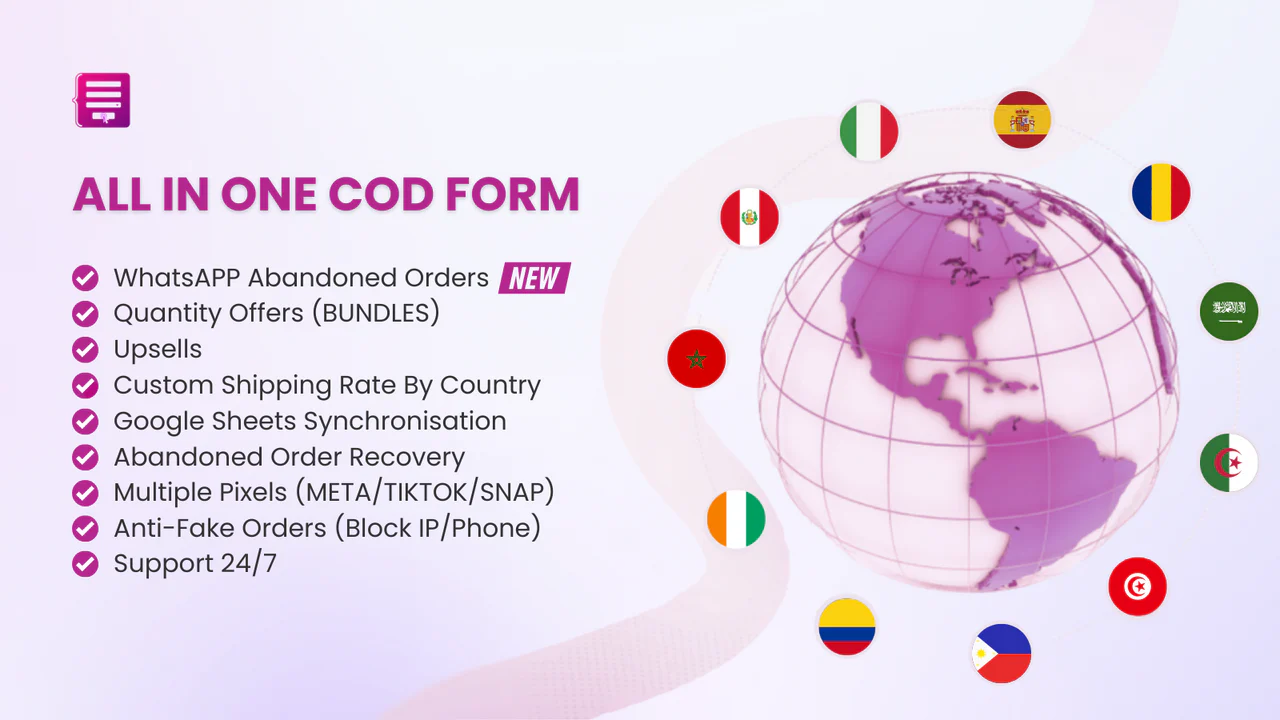 ALL IN ONE COD FORM

WhatsAPP Abandoned Orders NEW
Quantity Offers (BUNDLES)
Upsells
Custom Shipping Rate By Country
Google Sheets Synchronisation
Abandoned Order Recovery
Multiple Pixels (META/TIKTOK/SNAP)
Anti-Fake Orders (Block IP/Phone)
Support 24/7